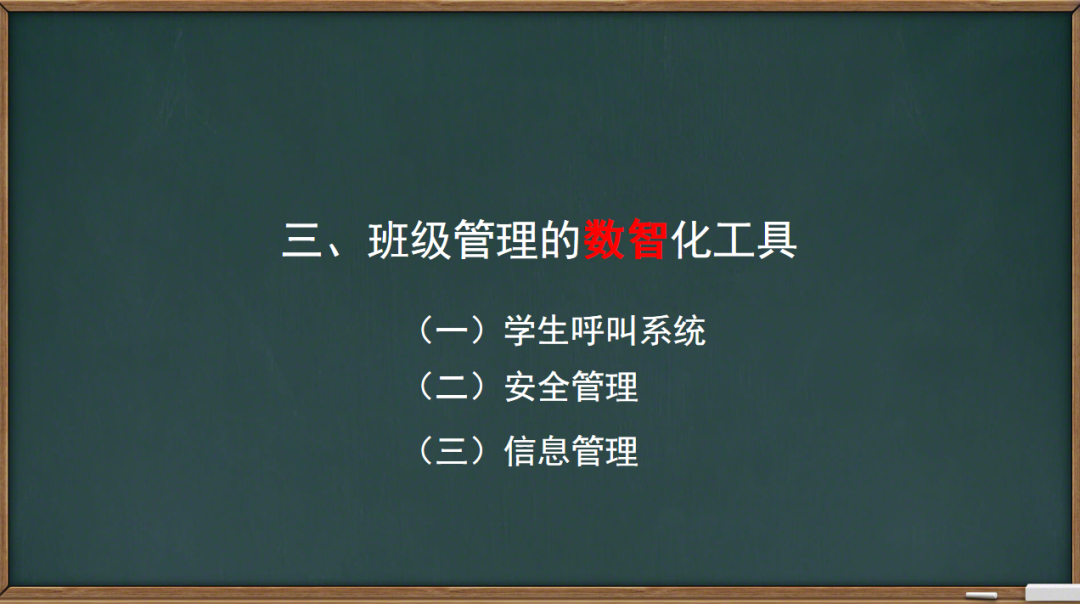 三、班级管理的数智化工具

（一）学生呼叫系统

（二）安全管理

（三）信息管理